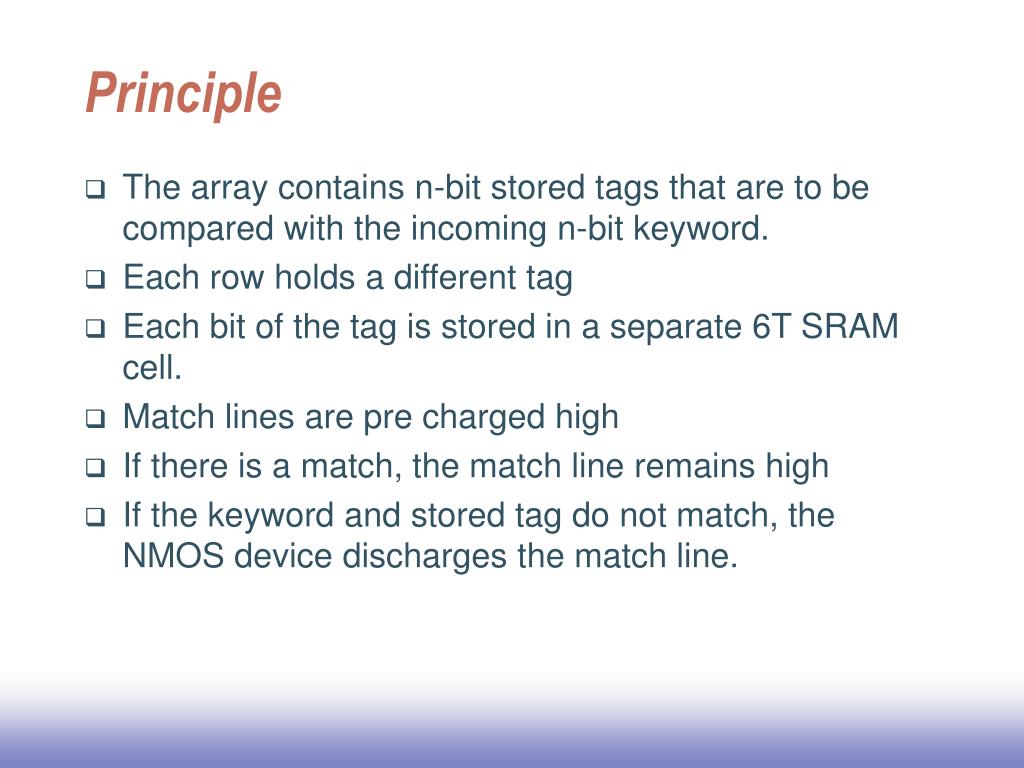 Principle

❑ The array contains n-bit stored tags that are to be compared with the incoming n-bit keyword.
❑ Each row holds a different tag
❑ Each bit of the tag is stored in a separate 6T SRAM cell.
❑ Match lines are pre charged high
❑ If there is a match, the match line remains high
❑ If the keyword and stored tag do not match, the NMOS device discharges the match line.